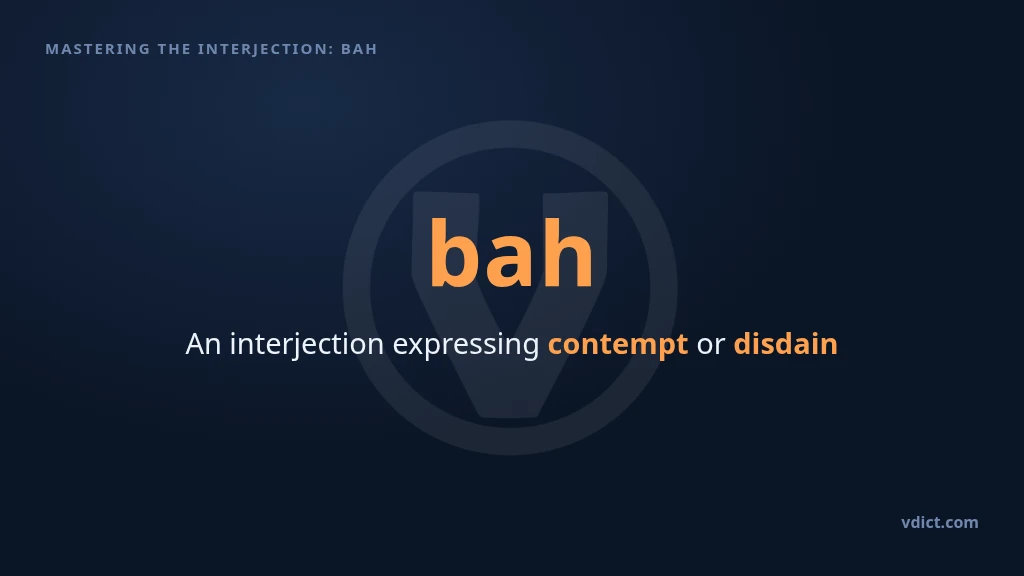 MASTERING THE INTERJECTION: BAH

bah

An interjection expressing contempt or disdain

vdict.com